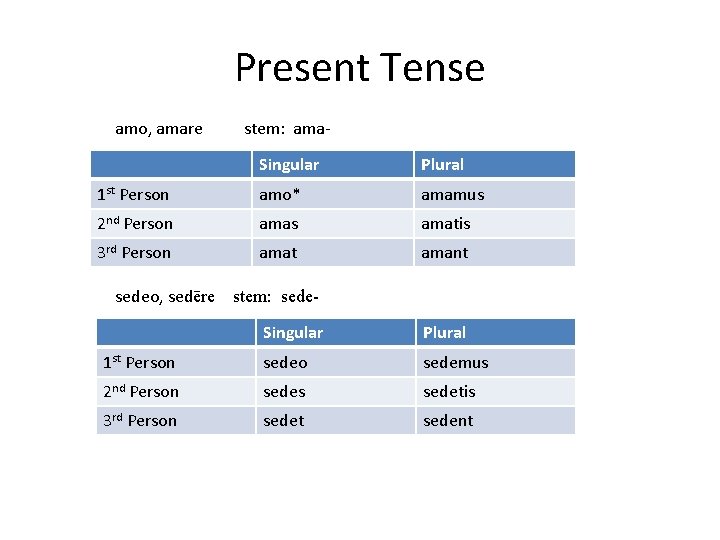 Present Tense

amo, amare stem: ama-

| | Singular | Plural |
|---|---|---|
| 1st Person | amo* | amamus |
| 2nd Person | amas | amatis |
| 3rd Person | amat | amant |

sedeo, sedēre stem: sede-

| | Singular | Plural |
|---|---|---|
| 1st Person | sedeo | sedemus |
| 2nd Person | sedes | sedetis |
| 3rd Person | sedet | sedent |